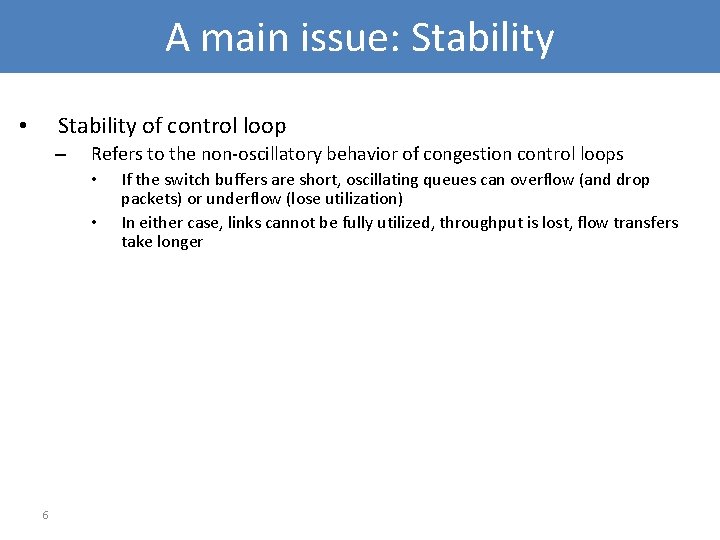 A main issue: Stability

• Stability of control loop
– Refers to the non-oscillatory behavior of congestion control loops
• If the switch buffers are short, oscillating queues can overflow (and drop packets) or underflow (lose utilization)
• In either case, links cannot be fully utilized, throughput is lost, flow transfers take longer

6